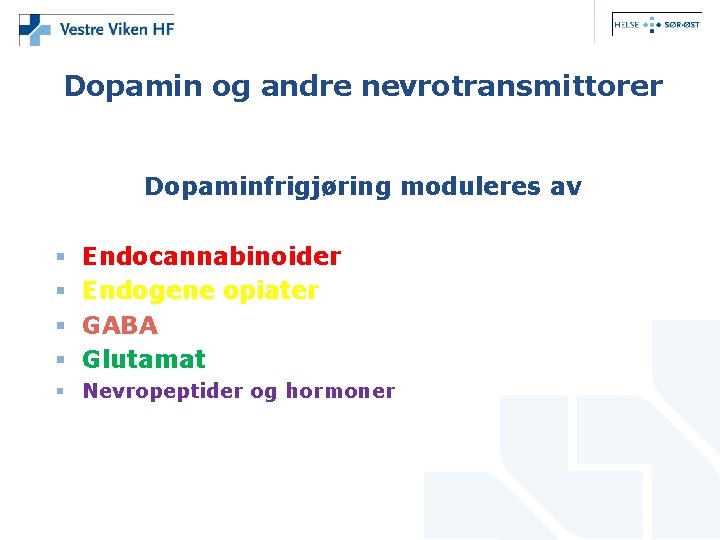 Vestre Viken HF

HELSE SØR-ØST

Dopamin og andre nevrotransmittorer

Dopaminfrigjøring moduleres av

- Endocannabinoider
- Endogene opiater
- GABA
- Glutamat
- Nevropeptider og hormoner